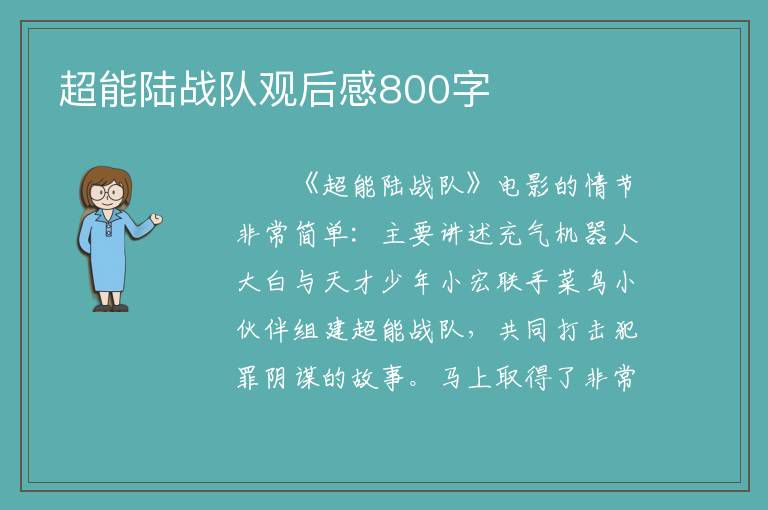 超能陆战队观后感800字

《超能陆战队》电影的情节非常简单：主要讲述充气机器人大白与天才少年小宏联手菜鸟小伙伴组建超能战队，共同打击犯罪阴谋的故事。马上取得了非常